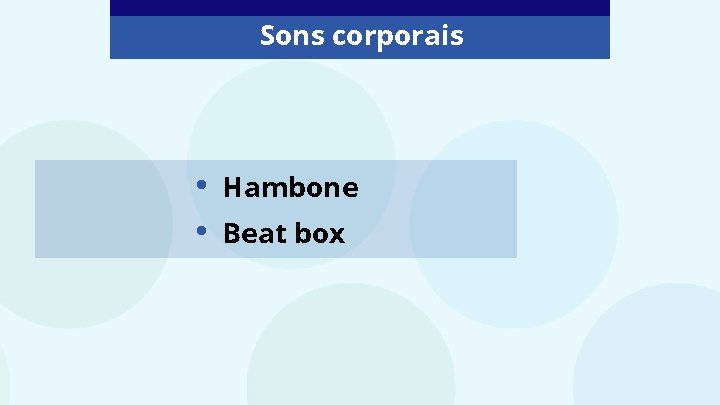 Sons corporais

• Hambone
• Beat box